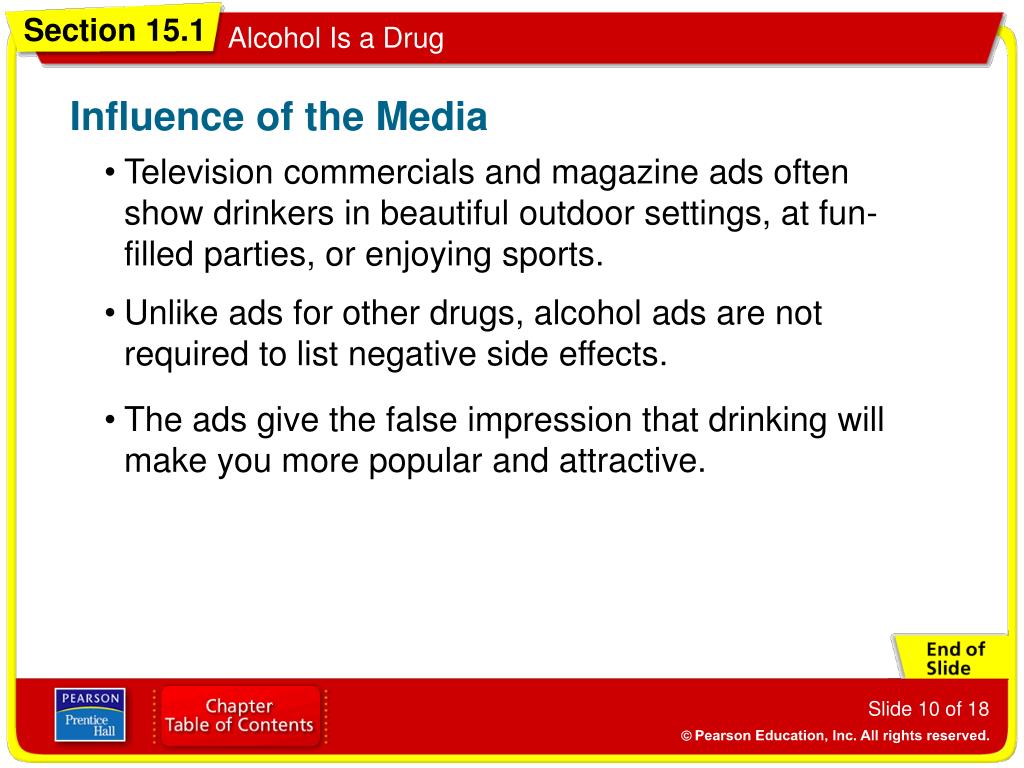 Section 15.1 Alcohol Is a Drug

Influence of the Media

• Television commercials and magazine ads often show drinkers in beautiful outdoor settings, at fun-filled parties, or enjoying sports.

• Unlike ads for other drugs, alcohol ads are not required to list negative side effects.

• The ads give the false impression that drinking will make you more popular and attractive.

End of Slide

PEARSON Prentice Hall

Chapter Table of Contents

Slide 10 of 18

© Pearson Education, Inc. All rights reserved.